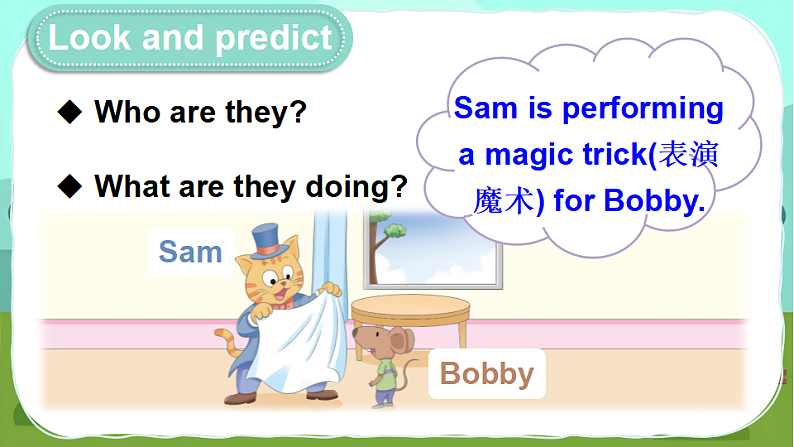 Look and predict

◆ Who are they?

◆ What are they doing?

Sam is performing a magic trick(表演魔术) for Bobby.

Sam

Bobby